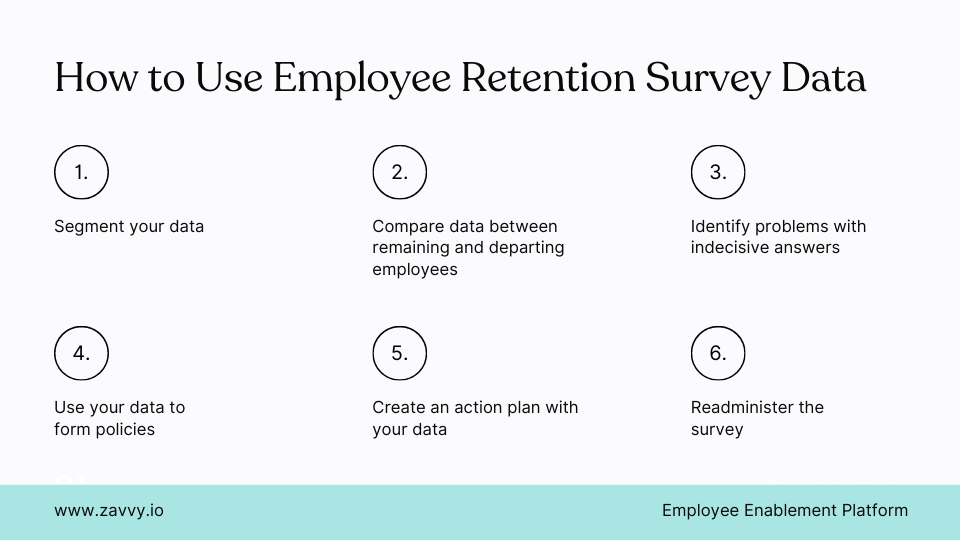 How to Use Employee Retention Survey Data

1.

Segment your data

2.

Compare data between remaining and departing employees

3.

Identify problems with indecisive answers

4.

Use your data to form policies

5.

Create an action plan with your data

6.

Readminister the survey

www.zavvy.io

Employee Enablement Platform